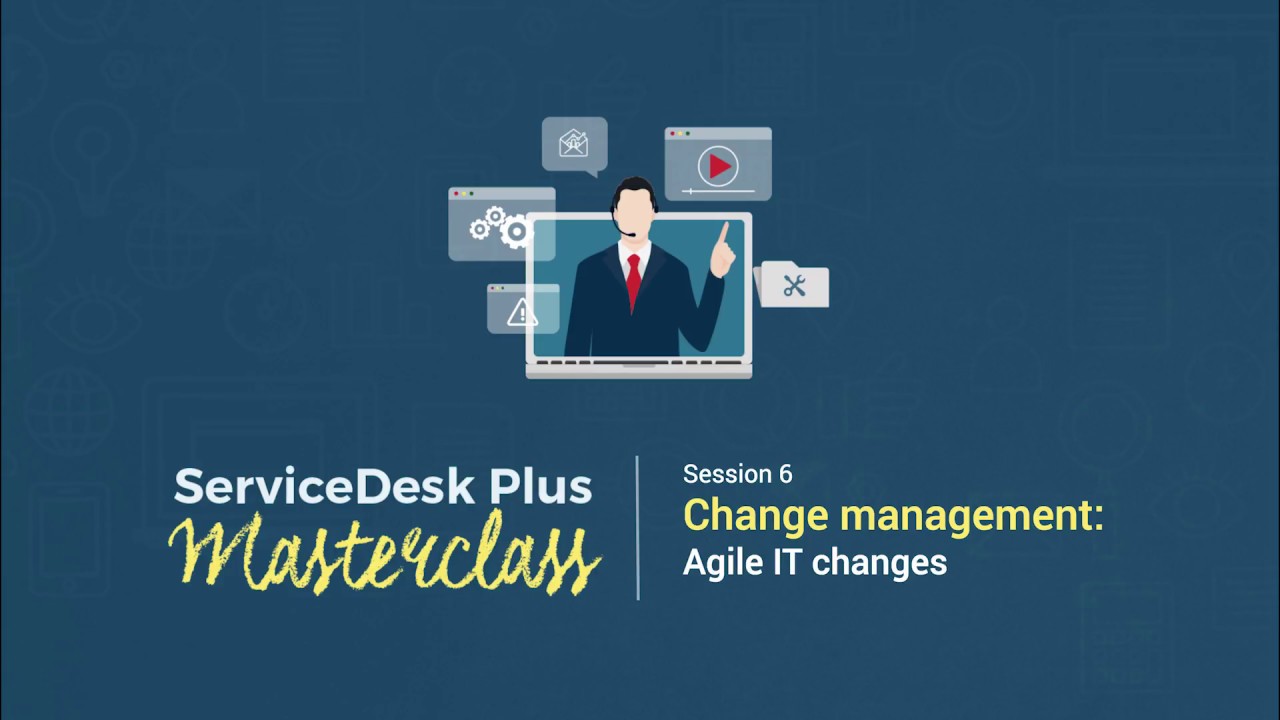 ServiceDesk Plus
Masterclass

Session 6
Change management:
Agile IT changes